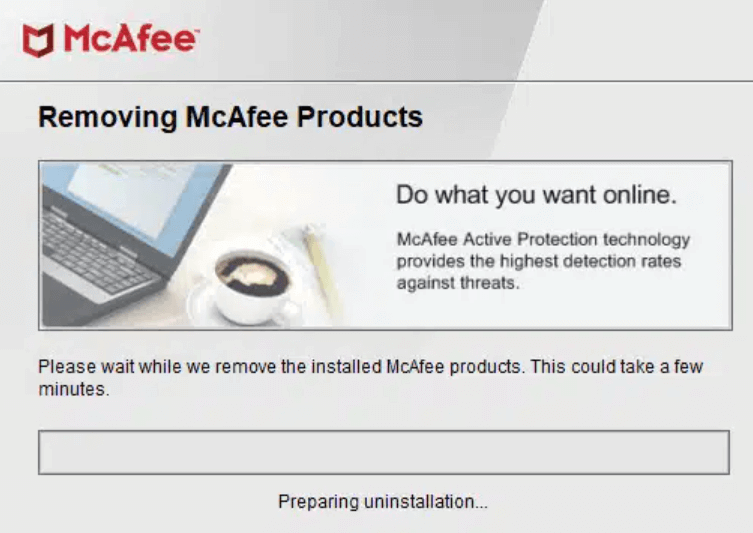 McAfee

Removing McAfee Products

Do what you want online.

McAfee Active Protection technology provides the highest detection rates against threats.

Please wait while we remove the installed McAfee products. This could take a few minutes.

Preparing uninstallation...